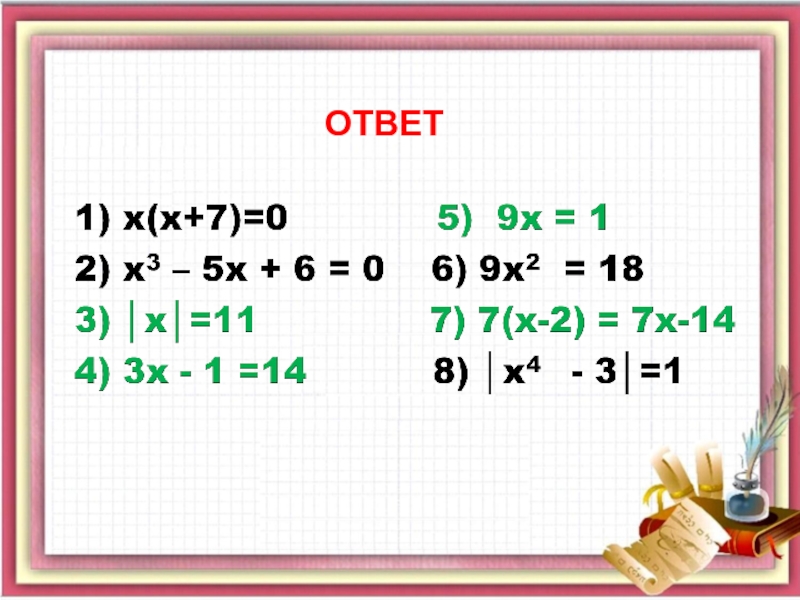 ОТВЕТ

1) $x(x+7)=0$
2) $x^3 - 5x + 6 = 0$
3) $|x|=11$
4) $3x - 1 =14$

5) $9x = 1$
6) $9x^2 = 18$
7) $7(x-2) = 7x-14$
8) $|x^4 - 3|=1$